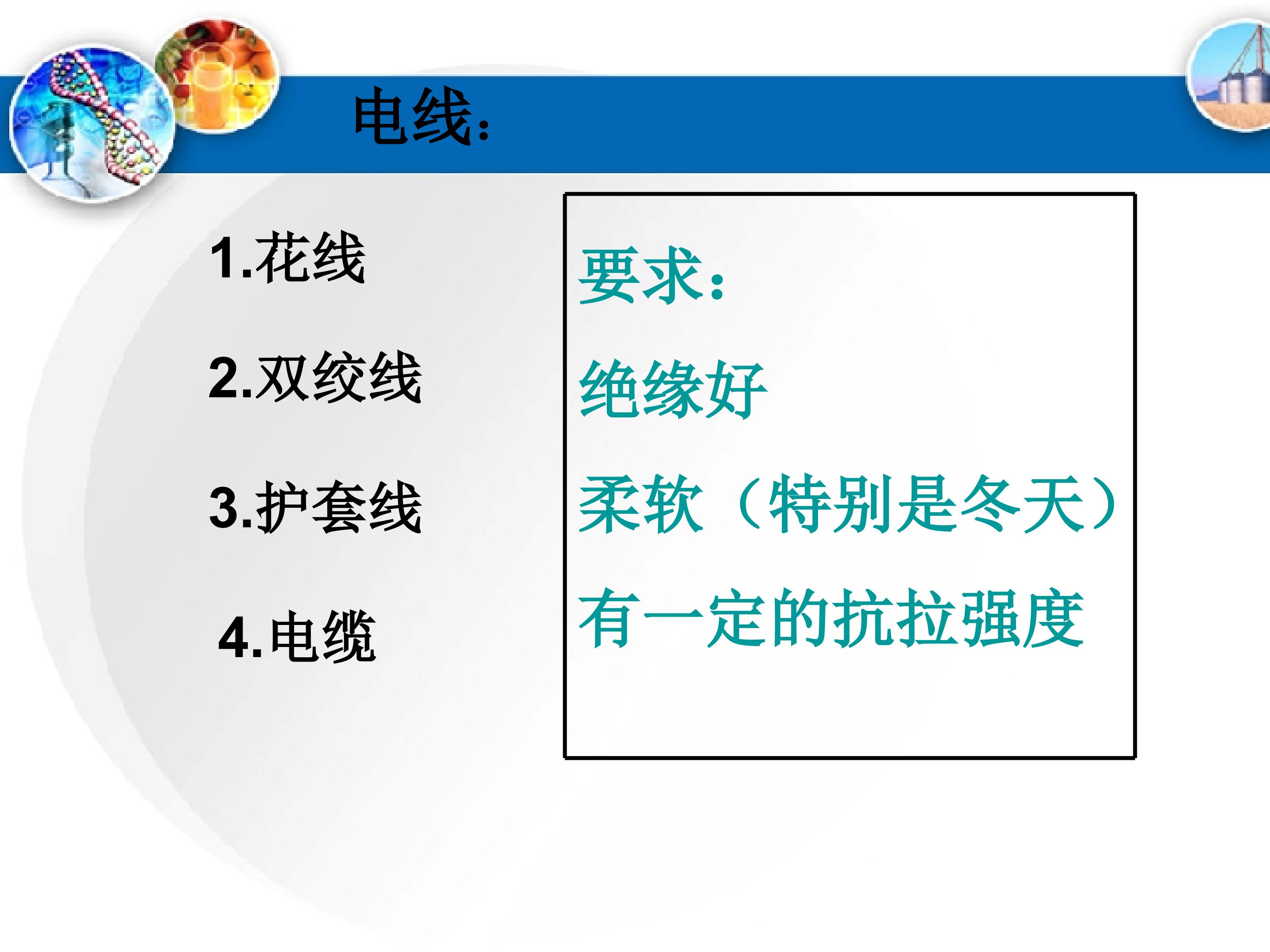 电线:

1.花线

2.双绞线

3.护套线

4.电缆

要求:

绝缘好

柔软（特别是冬天）

有一定的抗拉强度